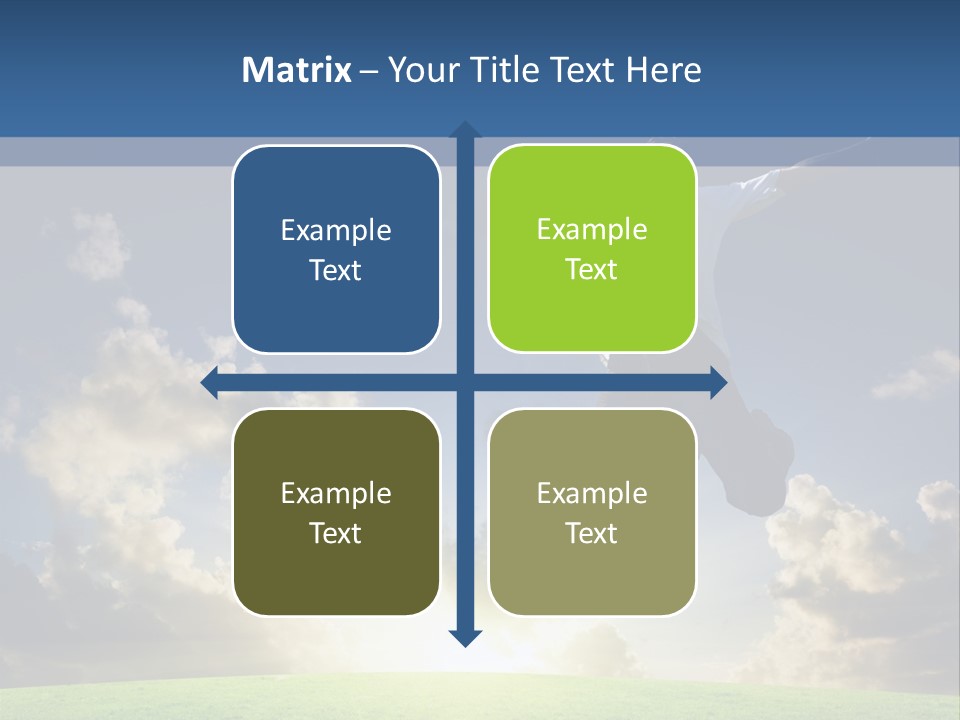 Matrix – Your Title Text Here

Example Text

Example Text

Example Text

Example Text